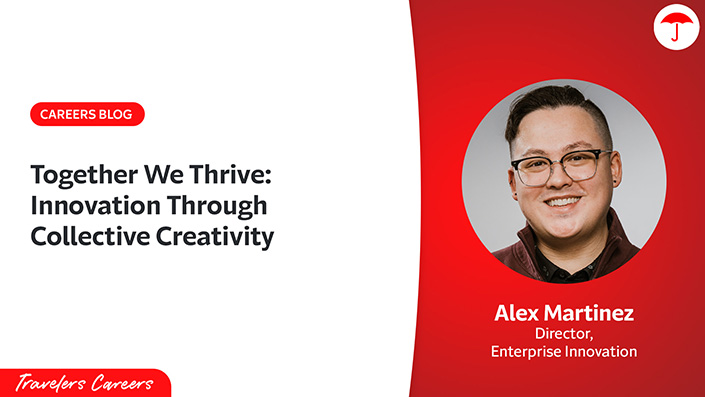 CAREERS BLOG

Together We Thrive: Innovation Through Collective Creativity

Alex Martinez
Director,
Enterprise Innovation

Travelers Careers